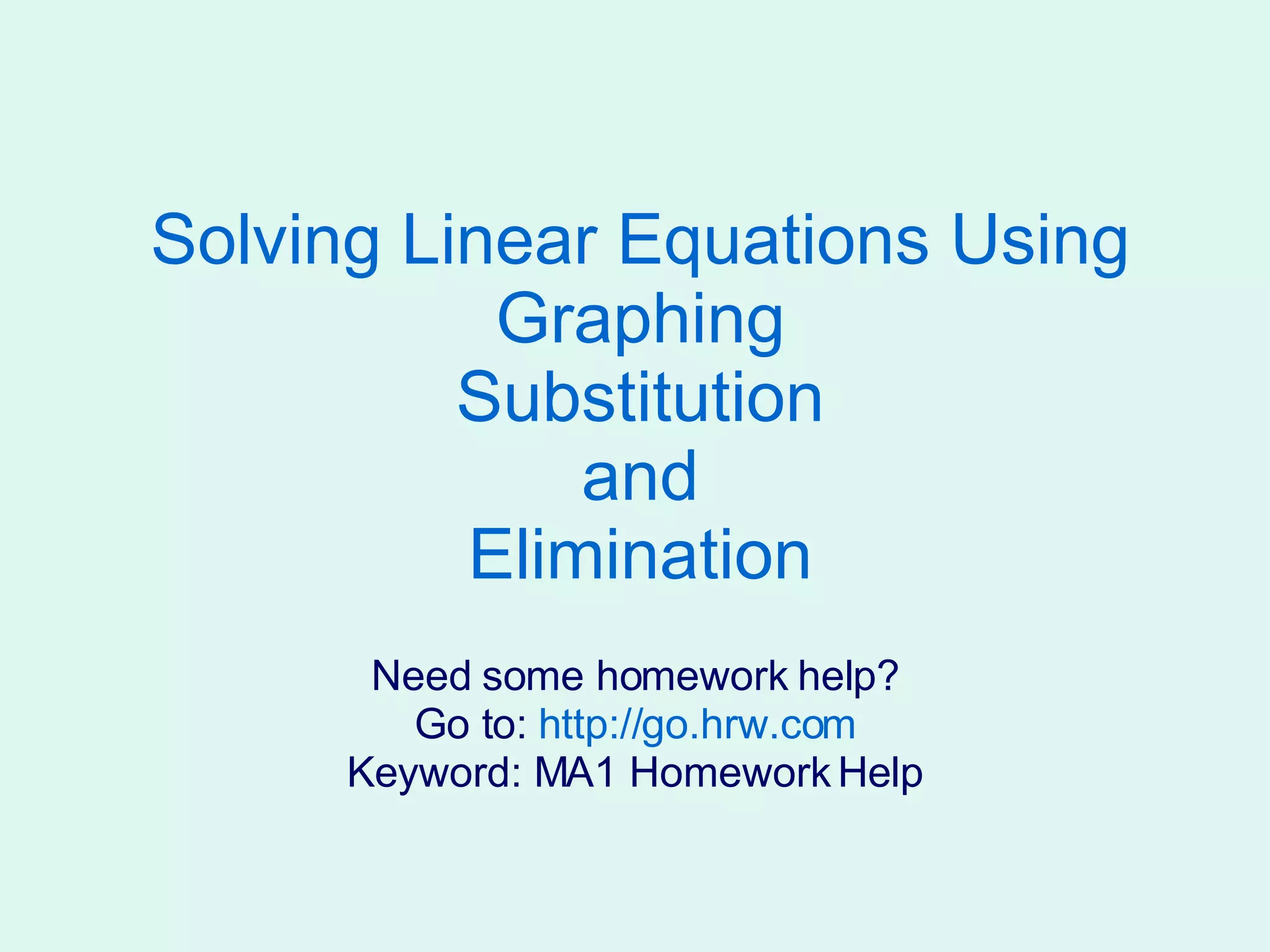 Solving Linear Equations Using
Graphing
Substitution
and
Elimination

Need some homework help?
Go to: http://go.hrw.com
Keyword: MA1 Homework Help